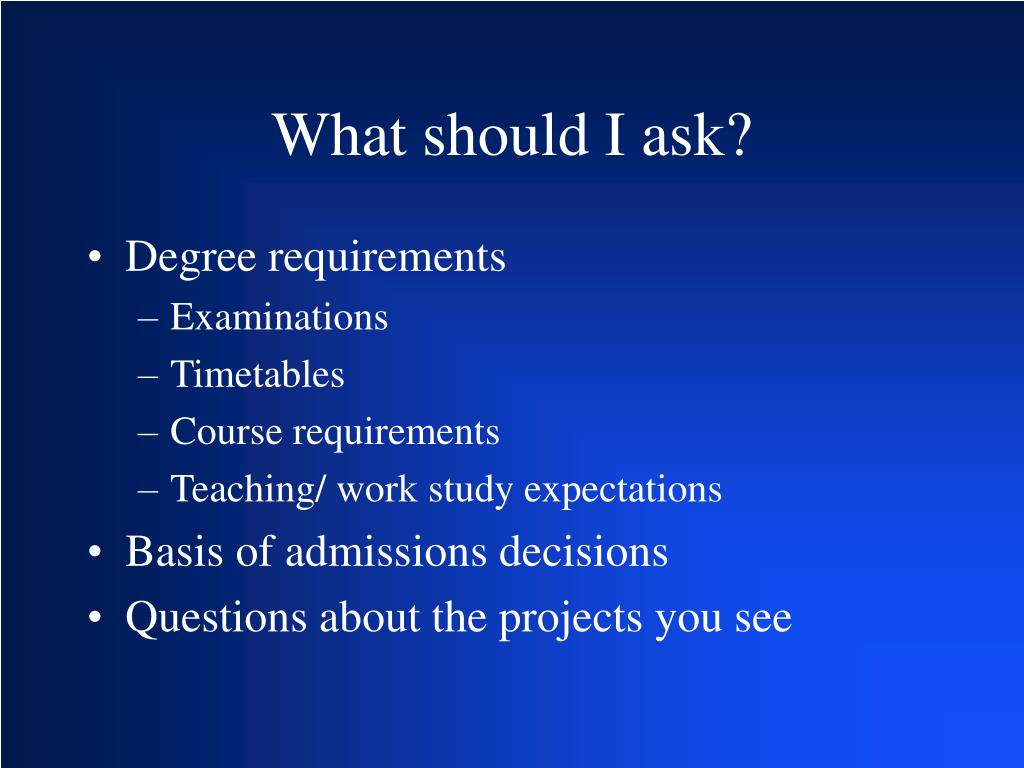 What should I ask?

• Degree requirements
– Examinations
– Timetables
– Course requirements
– Teaching/ work study expectations
• Basis of admissions decisions
• Questions about the projects you see